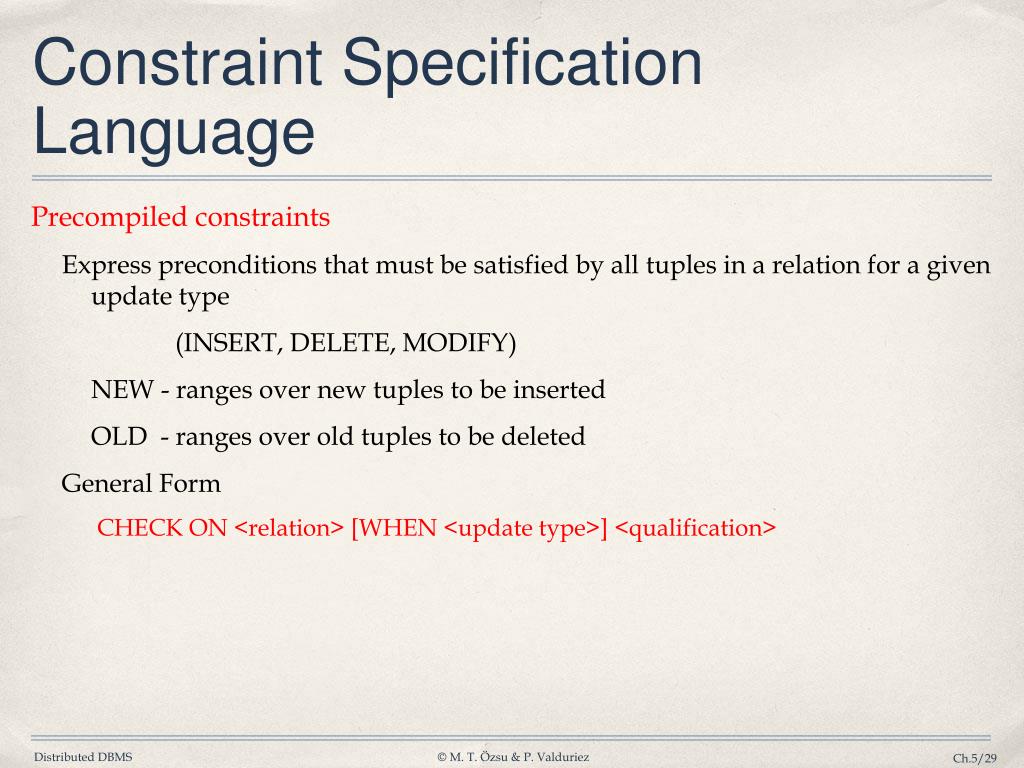 Constraint Specification Language

Precompiled constraints

Express preconditions that must be satisfied by all tuples in a relation for a given update type

(INSERT, DELETE, MODIFY)

NEW - ranges over new tuples to be inserted

OLD - ranges over old tuples to be deleted

General Form

CHECK ON <relation> [WHEN <update type>] <qualification>

Distributed DBMS

© M. T. Özsu & P. Valduriez

Ch.5/29